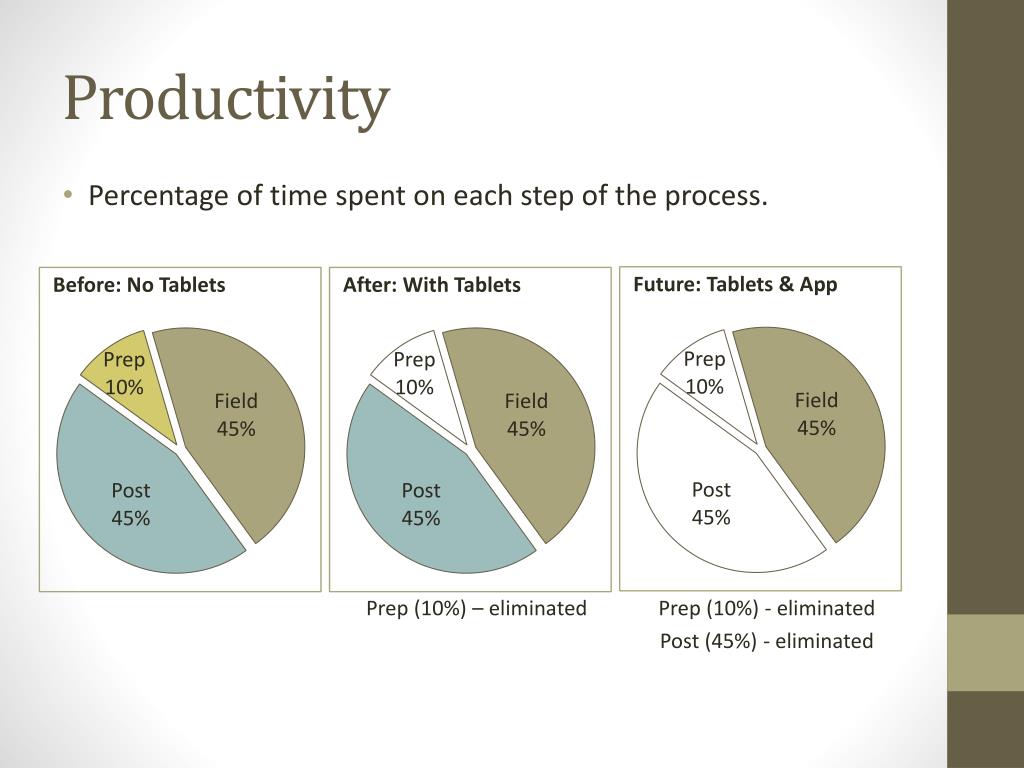 Productivity

• Percentage of time spent on each step of the process.

Before: No Tablets

Prep 10%

Field 45%

Post 45%

After: With Tablets

Prep 10%

Field 45%

Post 45%

Prep (10%) – eliminated

Future: Tablets & App

Prep 10%

Field 45%

Post 45%

Prep (10%) - eliminated

Post (45%) - eliminated